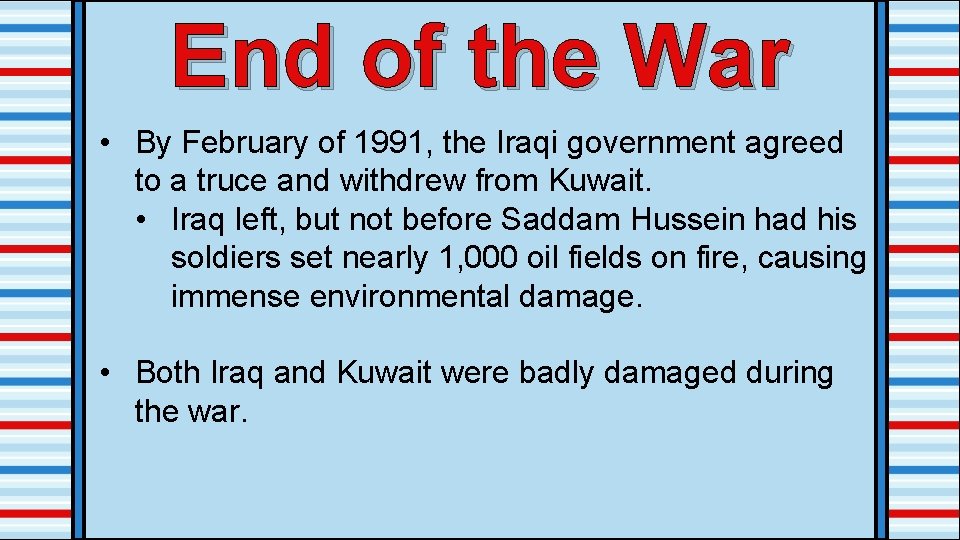 End of the War

• By February of 1991, the Iraqi government agreed to a truce and withdrew from Kuwait.
  • Iraq left, but not before Saddam Hussein had his soldiers set nearly 1,000 oil fields on fire, causing immense environmental damage.

• Both Iraq and Kuwait were badly damaged during the war.